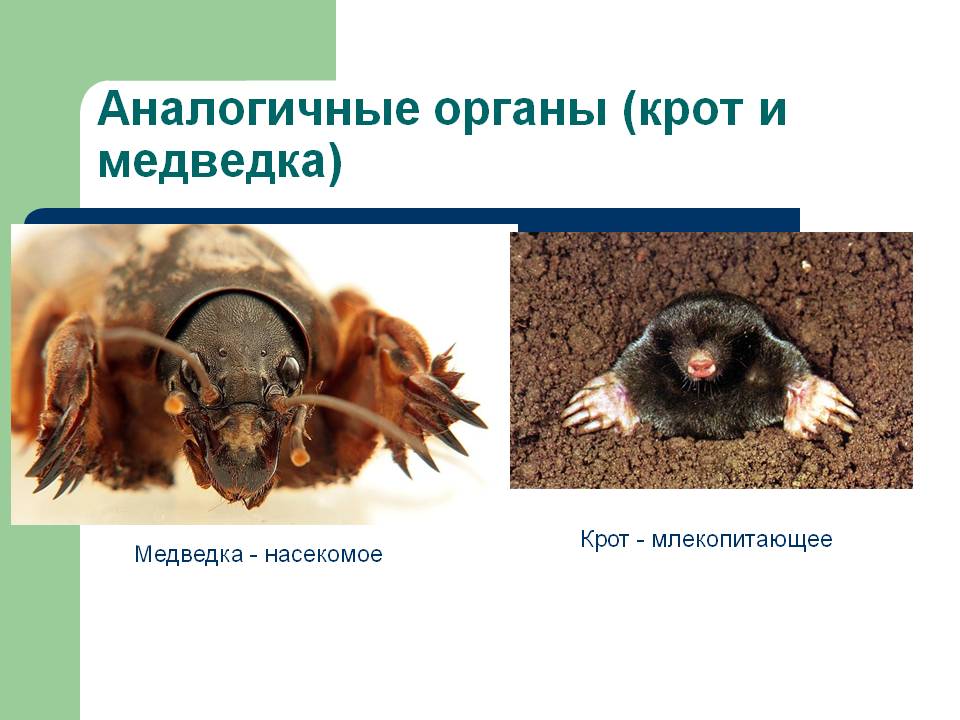 Аналогичные органы (крот и медведка)

Медведка - насекомое

Крот - млекопитающее